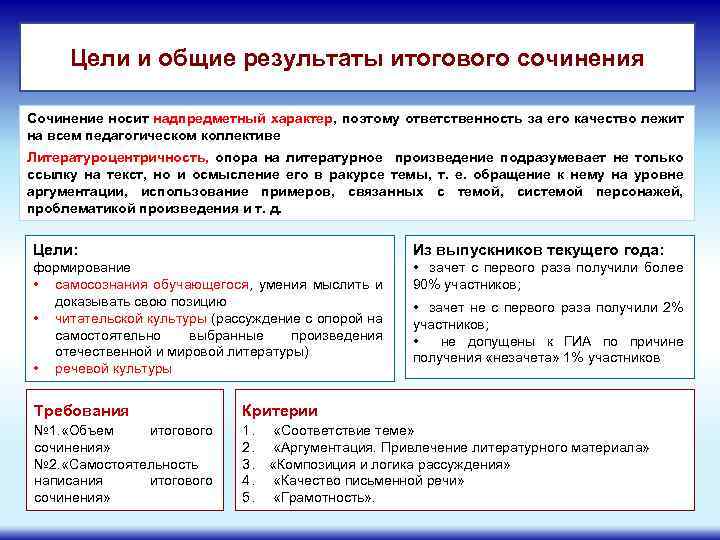 Цели и общие результаты итогового сочинения

Сочинение носит надпредметный характер, поэтому ответственность за его качество лежит на всем педагогическом коллективе

Литературоцентричность, опора на литературное произведение подразумевает не только ссылку на текст, но и осмысление его в ракурсе темы, т. е. обращение к нему на уровне аргументации, использование примеров, связанных с темой, системой персонажей, проблематикой произведения и т. д.

Цели:
формирование
• самосознания обучающегося, умения мыслить и доказывать свою позицию
• читательской культуры (рассуждение с опорой на самостоятельно выбранные произведения отечественной и мировой литературы)
• речевой культуры

Из выпускников текущего года:
• зачет с первого раза получили более 90% участников;
• зачет не с первого раза получили 2% участников;
• не допущены к ГИА по причине получения «незачета» 1% участников

Требования
№1.«Объем итогового сочинения»
№2.«Самостоятельность написания итогового сочинения»

Критерии
1. «Соответствие теме»
2. «Аргументация. Привлечение литературного материала»
3. «Композиция и логика рассуждения»
4. «Качество письменной речи»
5. «Грамотность».